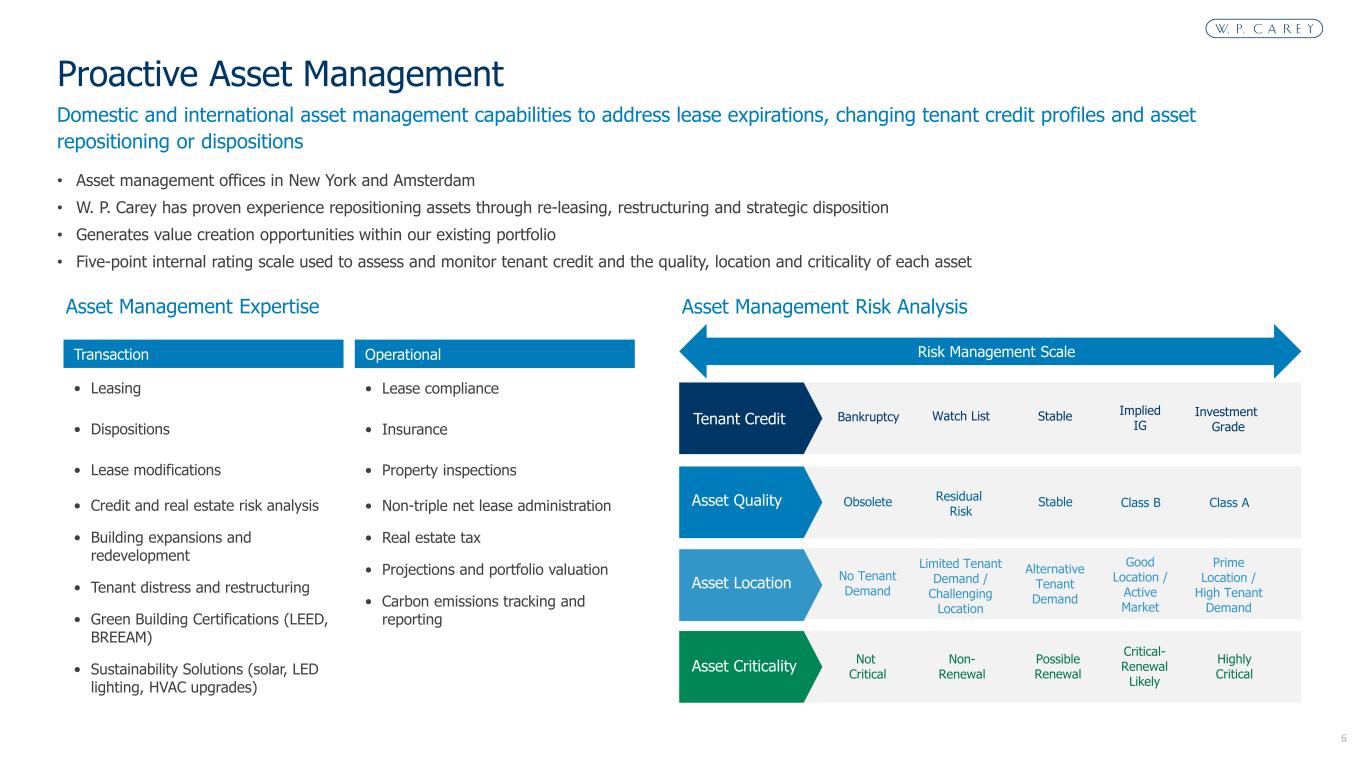 W. P. CAREY

Proactive Asset Management

Domestic and international asset management capabilities to address lease expirations, changing tenant credit profiles and asset repositioning or dispositions

• Asset management offices in New York and Amsterdam
• W. P. Carey has proven experience repositioning assets through re-leasing, restructuring and strategic disposition
• Generates value creation opportunities within our existing portfolio
• Five-point internal rating scale used to assess and monitor tenant credit and the quality, location and criticality of each asset

Asset Management Expertise

Transaction
• Leasing
• Dispositions
• Lease modifications
• Credit and real estate risk analysis
• Building expansions and redevelopment
• Tenant distress and restructuring
• Green Building Certifications (LEED, BREEAM)
• Sustainability Solutions (solar, LED lighting, HVAC upgrades)

Operational
• Lease compliance
• Insurance
• Property inspections
• Non-triple net lease administration
• Real estate tax
• Projections and portfolio valuation
• Carbon emissions tracking and reporting

Asset Management Risk Analysis

Risk Management Scale

| Tenant Credit | Bankruptcy | Watch List | Stable | Implied IG | Investment Grade |
|---|---|---|---|---|---|
| Asset Quality | Obsolete | Residual Risk | Stable | Class B | Class A |
| Asset Location | No Tenant Demand | Limited Tenant Demand / Challenging Location | Alternative Tenant Demand | Good Location / Active Market | Prime Location / High Tenant Demand |
| Asset Criticality | Not Critical | Non-Renewal | Possible Renewal | Critical-Renewal Likely | Highly Critical |

6